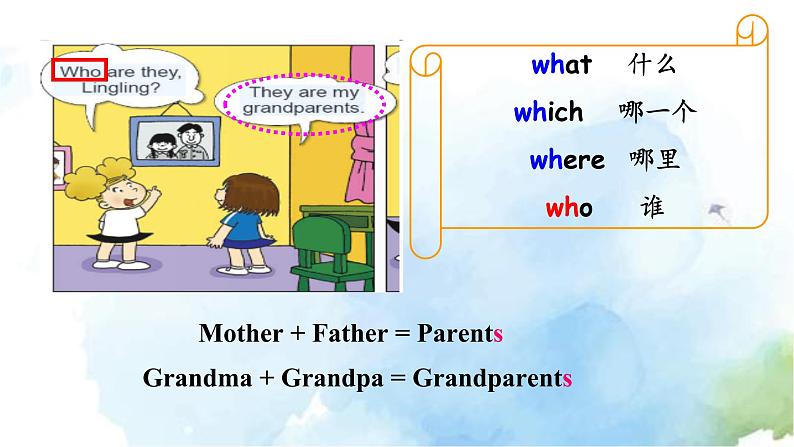 Who are they, Lingling?

They are my grandparents.

what 什么

which 哪一个

where 哪里

who 谁

Mother + Father = Parents

Grandma + Grandpa = Grandparents